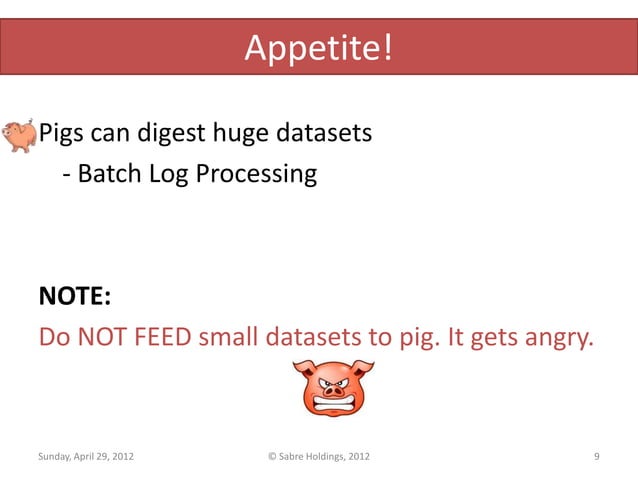 Appetite!

Pigs can digest huge datasets

- Batch Log Processing

NOTE:

Do NOT FEED small datasets to pig. It gets angry.

Sunday, April 29, 2012 © Sabre Holdings, 2012 9